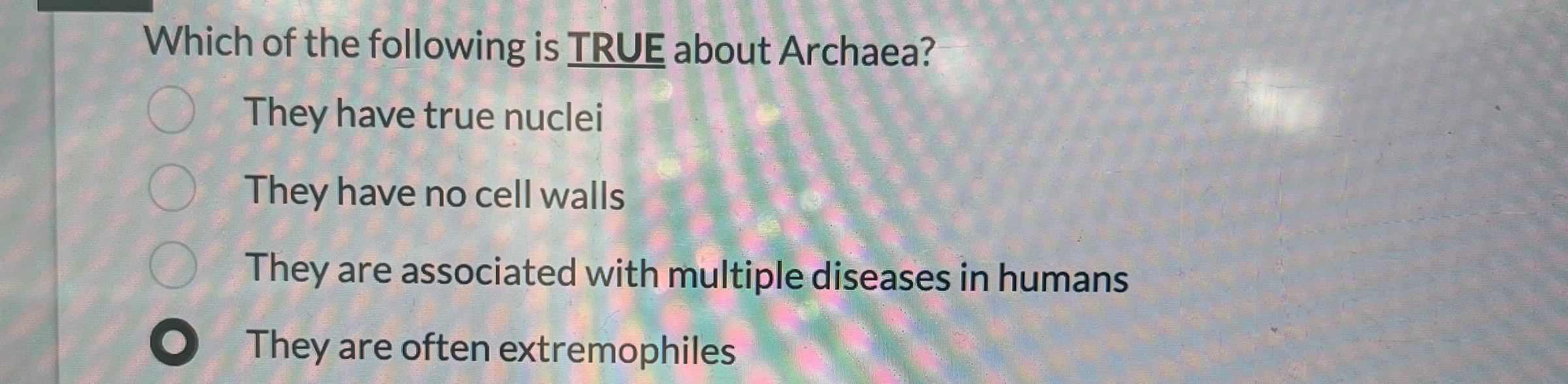 Which of the following is TRUE about Archaea?

They have true nuclei

They have no cell walls

They are associated with multiple diseases in humans

They are often extremophiles